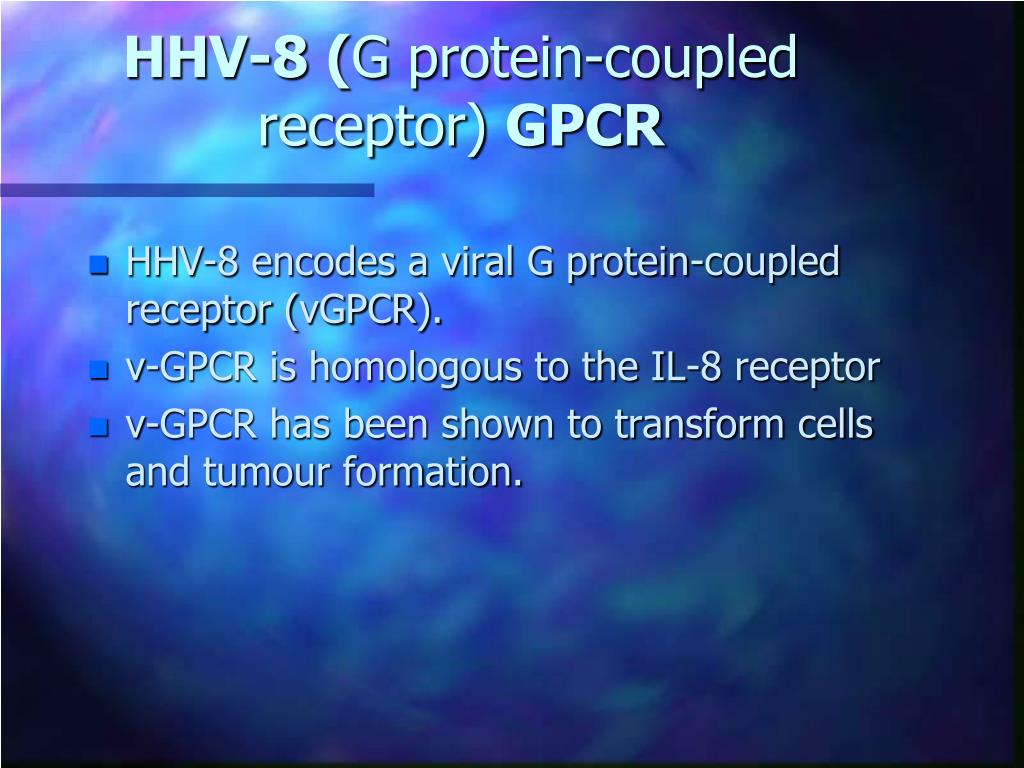 HHV-8 (G protein-coupled receptor) GPCR

- HHV-8 encodes a viral G protein-coupled receptor (vGPCR).
- v-GPCR is homologous to the IL-8 receptor
- v-GPCR has been shown to transform cells and tumour formation.